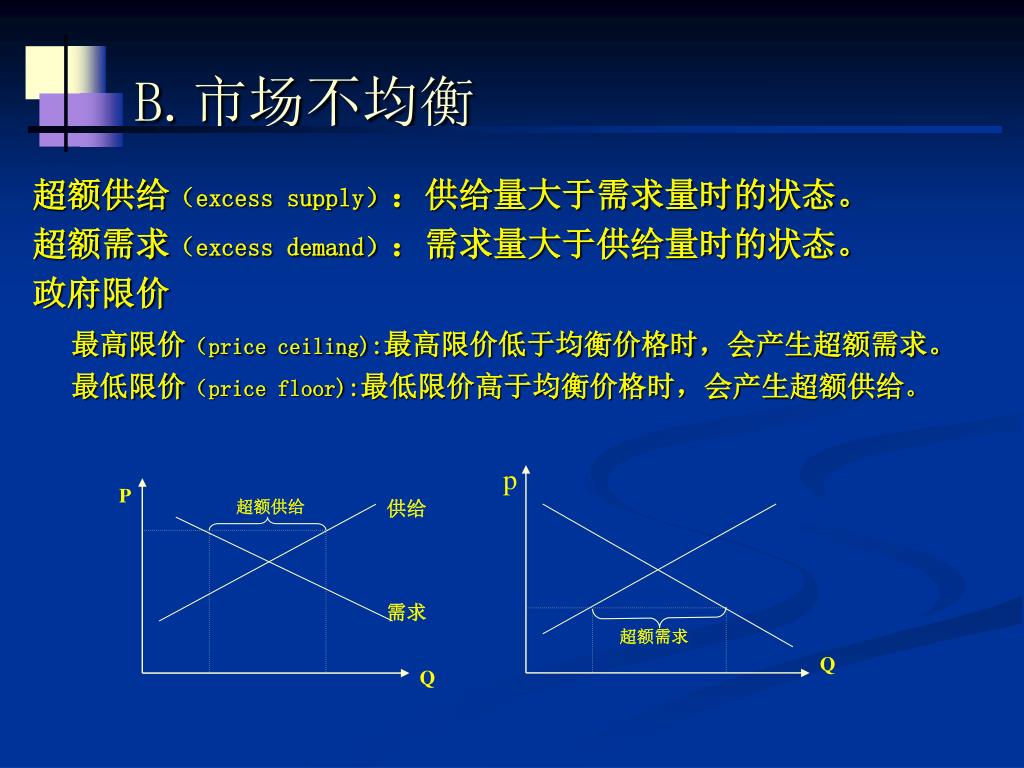 B. 市场不均衡

超额供给（excess supply）：供给量大于需求量时的状态。
超额需求（excess demand）：需求量大于供给量时的状态。
政府限价

最高限价（price ceiling):最高限价低于均衡价格时，会产生超额需求。
最低限价（price floor):最低限价高于均衡价格时，会产生超额供给。

P
超额供给
供给
需求
Q

p
超额需求
Q